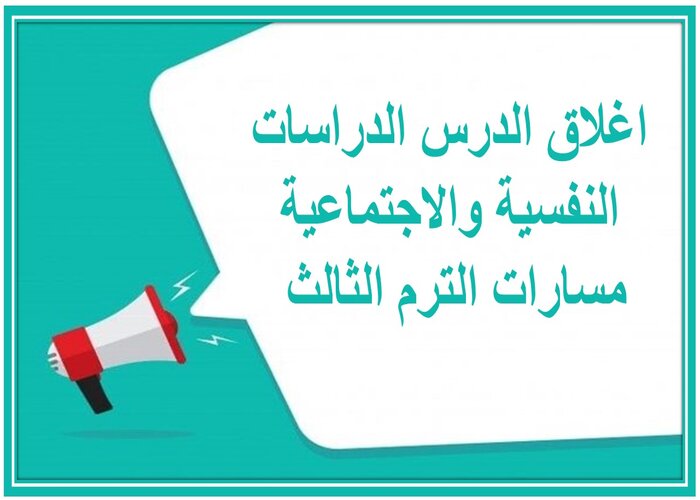 اغلاق الدرس الدراسات النفسية والاجتماعية مسارات الترم الثالث